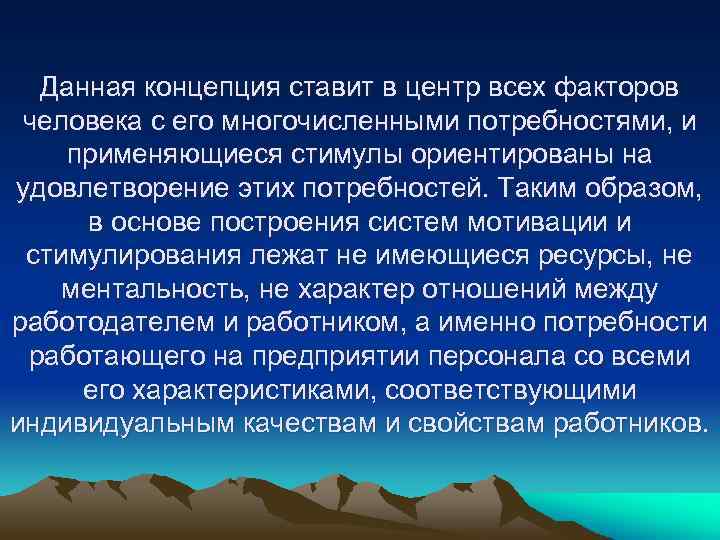 Данная концепция ставит в центр всех факторов человека с его многочисленными потребностями, и применяющиеся стимулы ориентированы на удовлетворение этих потребностей. Таким образом, в основе построения систем мотивации и стимулирования лежат не имеющиеся ресурсы, не ментальность, не характер отношений между работодателем и работником, а именно потребности работающего на предприятии персонала со всеми его характеристиками, соответствующими индивидуальным качествам и свойствам работников.